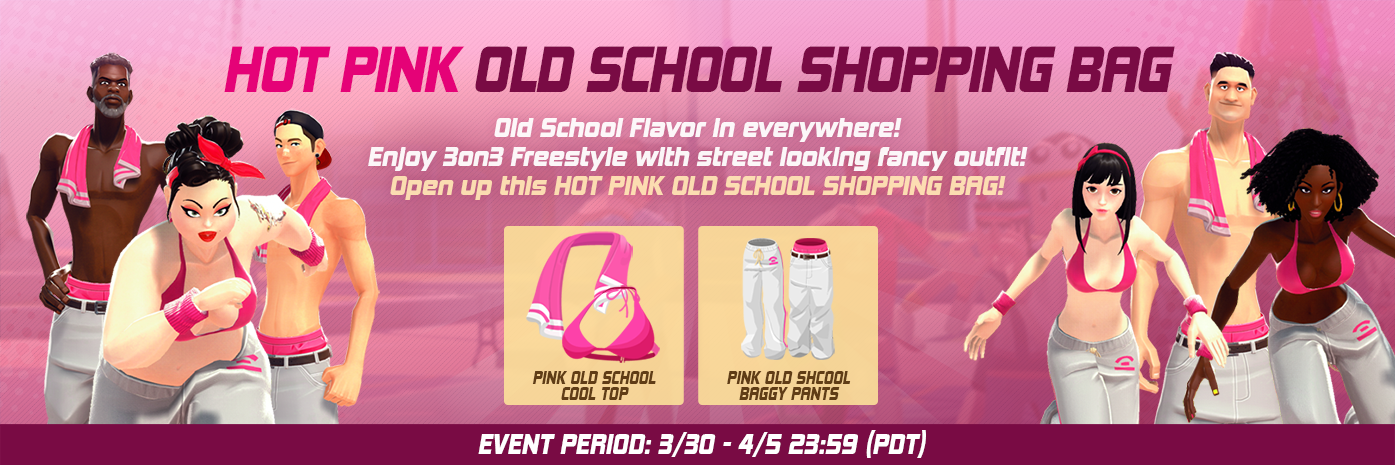 HOT PINK OLD SCHOOL SHOPPING BAG

Old School Flavor in everywhere!
Enjoy 3on3 Freestyle with street looking fancy outfit!
Open up this HOT PINK OLD SCHOOL SHOPPING BAG!

PINK OLD SCHOOL COOL TOP

PINK OLD SHCOOL BAGGY PANTS

EVENT PERIOD: 3/30 - 4/5 23:59 (PDT)